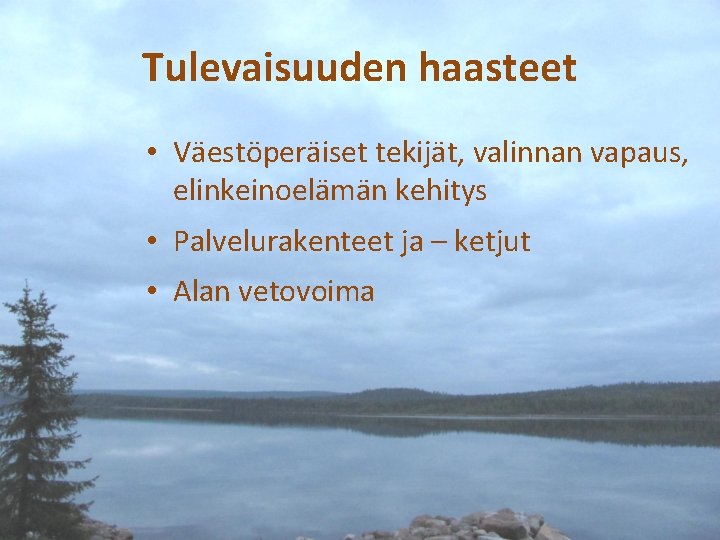 Tulevaisuuden haasteet

• Väestöperäiset tekijät, valinnan vapaus, elinkeinoelämän kehitys
• Palvelurakenteet ja – ketjut
• Alan vetovoima